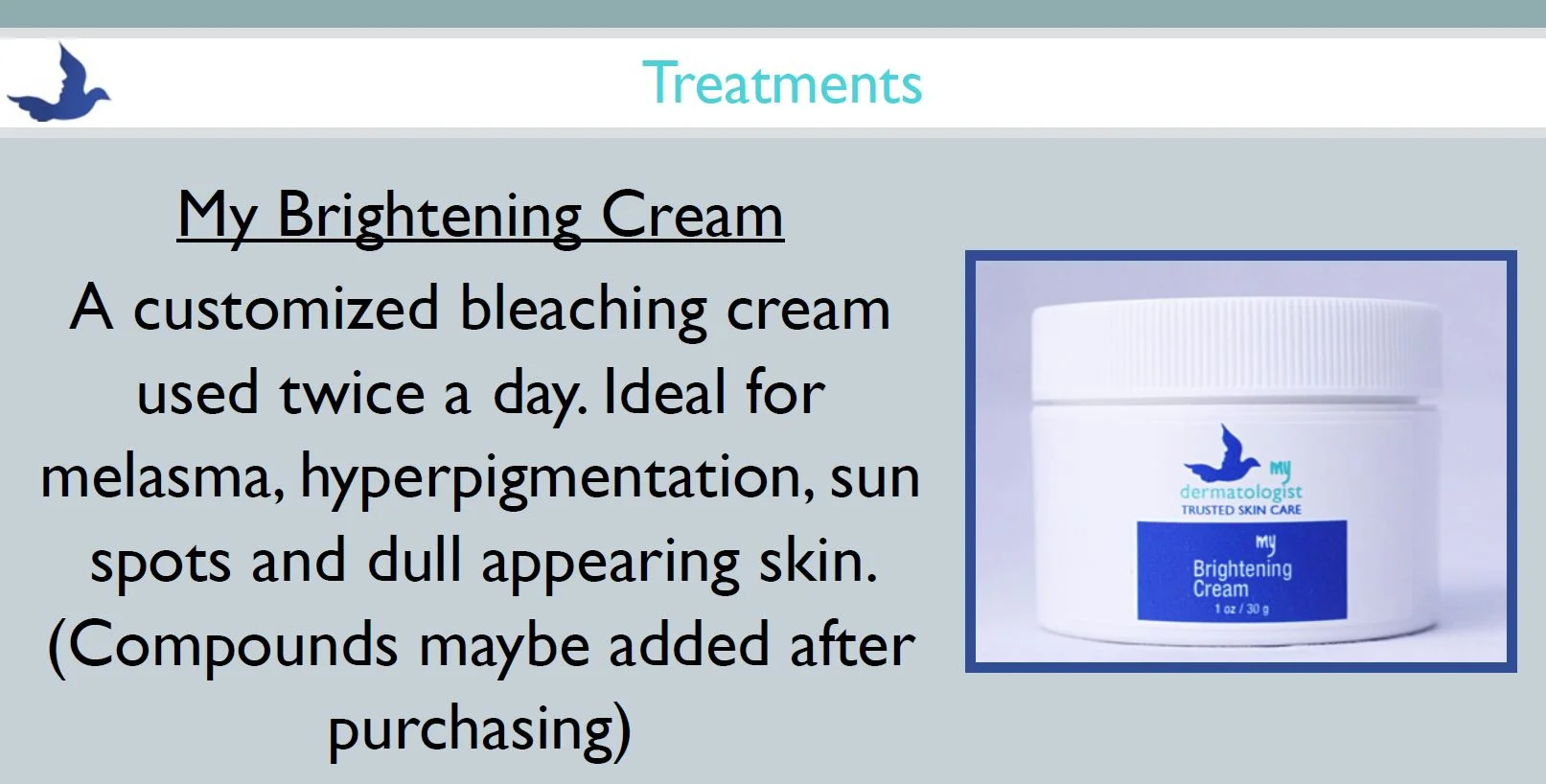 Treatments

My Brightening Cream

A customized bleaching cream used twice a day. Ideal for melasma, hyperpigmentation, sun spots and dull appearing skin. (Compounds maybe added after purchasing)

my
dermatologist
TRUSTED SKIN CARE

my
Brightening
Cream
1 oz / 30 g